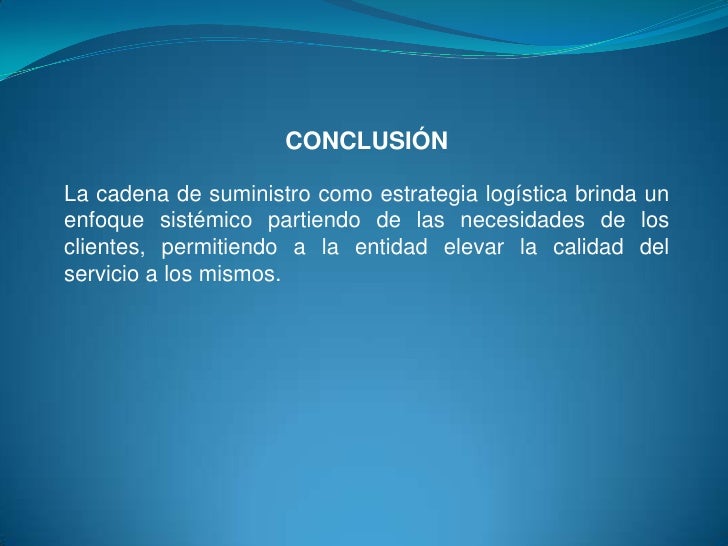 CONCLUSIÓN

La cadena de suministro como estrategia logística brinda un enfoque sistémico partiendo de las necesidades de los clientes, permitiendo a la entidad elevar la calidad del servicio a los mismos.